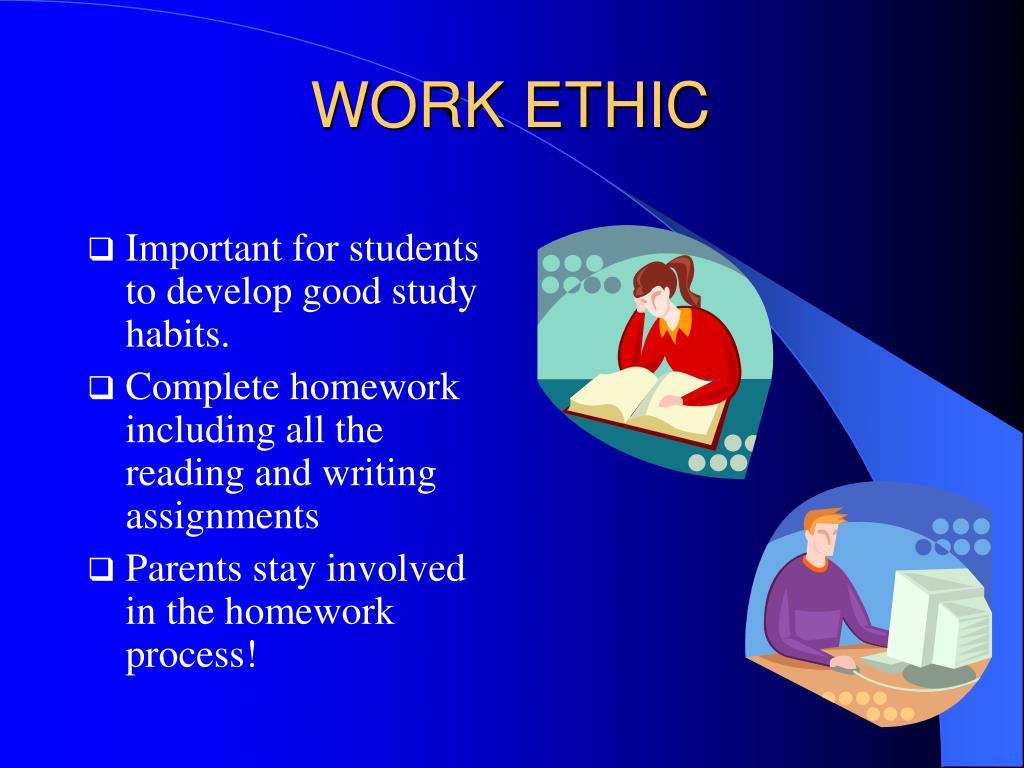 WORK ETHIC

❑ Important for students to develop good study habits.

❑ Complete homework including all the reading and writing assignments

❑ Parents stay involved in the homework process!